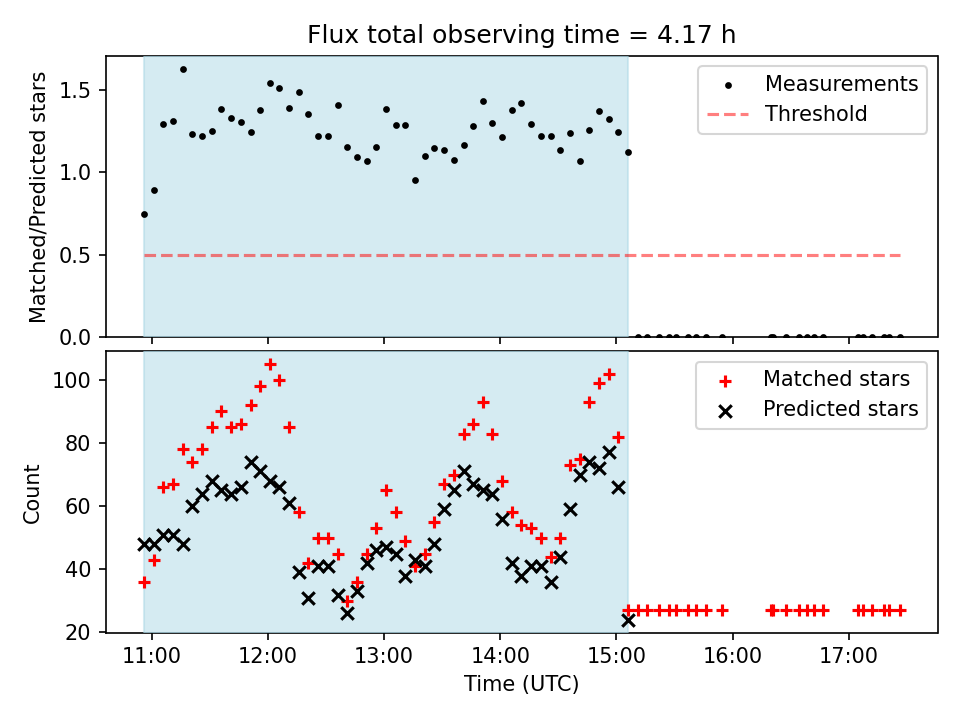 Flux total observing time = 4.17 h

Matched/Predicted stars

1.5
1.0
0.5
0.0

Measurements
Threshold

Count

100
80
60
40
20

Matched stars
Predicted stars

11:00 12:00 13:00 14:00 15:00 16:00 17:00

Time (UTC)